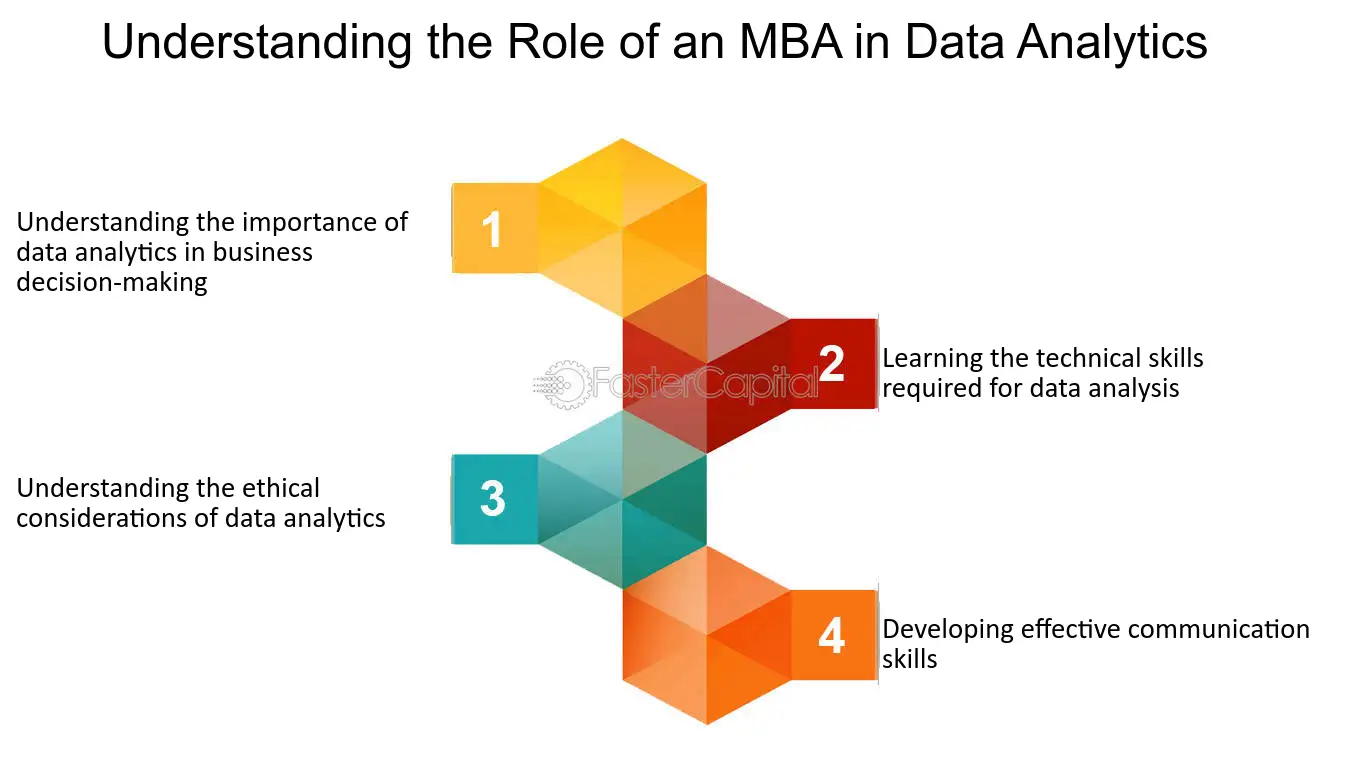 Understanding the Role of an MBA in Data Analytics

1
Understanding the importance of data analytics in business decision-making

2
Learning the technical skills required for data analysis

FasterCapital

3
Understanding the ethical considerations of data analytics

4
Developing effective communication skills